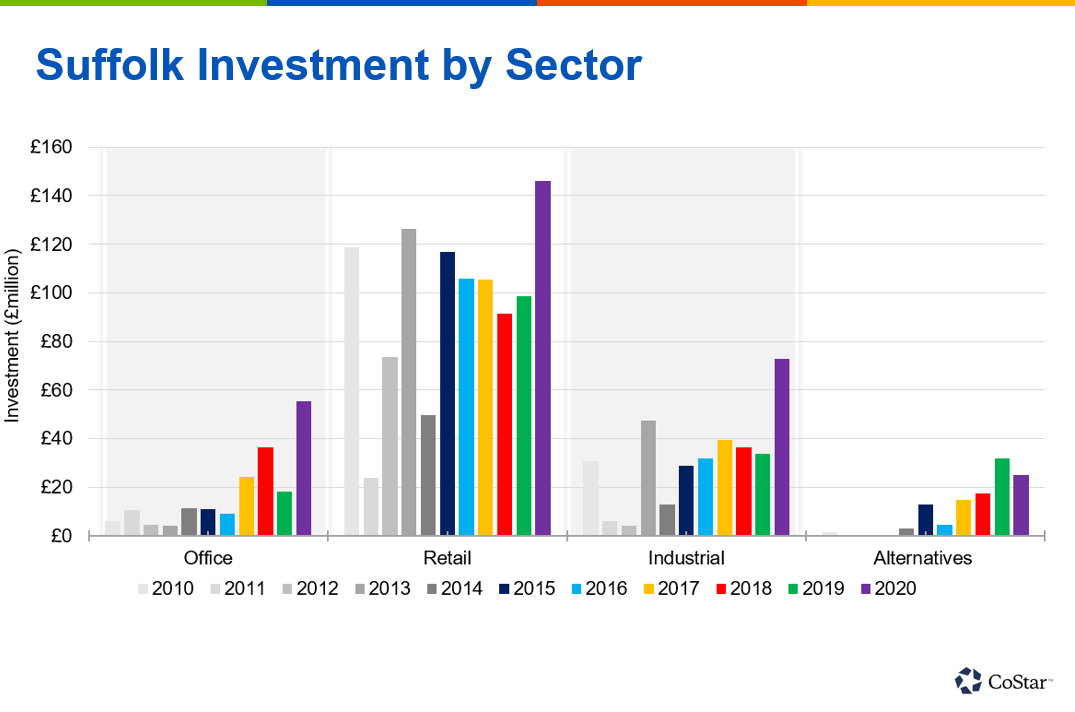 Suffolk Investment by Sector

Investment (£million)

£160
£140
£120
£100
£80
£60
£40
£20
£0

Office
Retail
Industrial
Alternatives

2010 2011 2012 2013 2014 2015 2016 2017 2018 2019 2020

CoStar™